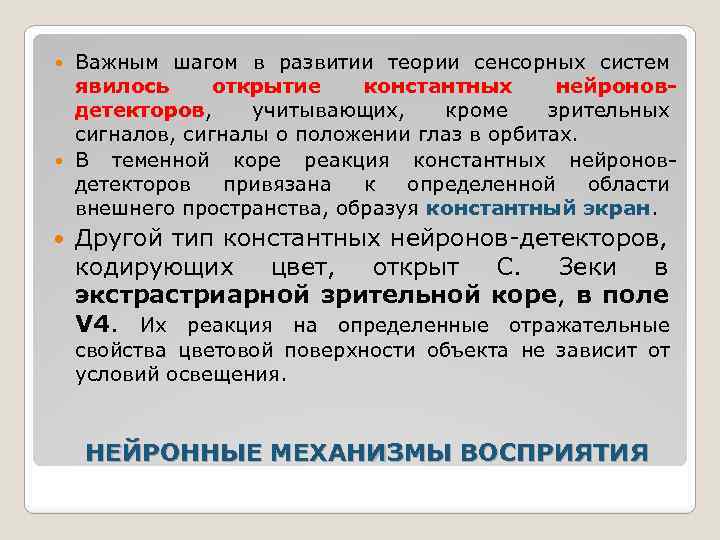 Важным шагом в развитии теории сенсорных систем явилось открытие константных нейронов-детекторов, учитывающих, кроме зрительных сигналов, сигналы о положении глаз в орбитах.

В теменной коре реакция константных нейронов-детекторов привязана к определенной области внешнего пространства, образуя константный экран.

Другой тип константных нейронов-детекторов, кодирующих цвет, открыт С. Зеки в экстрастриарной зрительной коре, в поле V4. Их реакция на определенные отражательные свойства цветовой поверхности объекта не зависит от условий освещения.

НЕЙРОННЫЕ МЕХАНИЗМЫ ВОСПРИЯТИЯ